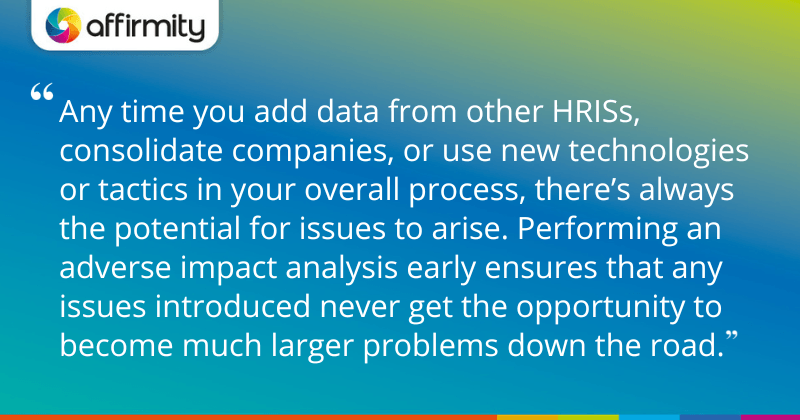 affirmity

“Any time you add data from other HRISs, consolidate companies, or use new technologies or tactics in your overall process, there’s always the potential for issues to arise. Performing an adverse impact analysis early ensures that any issues introduced never get the opportunity to become much larger problems down the road.”